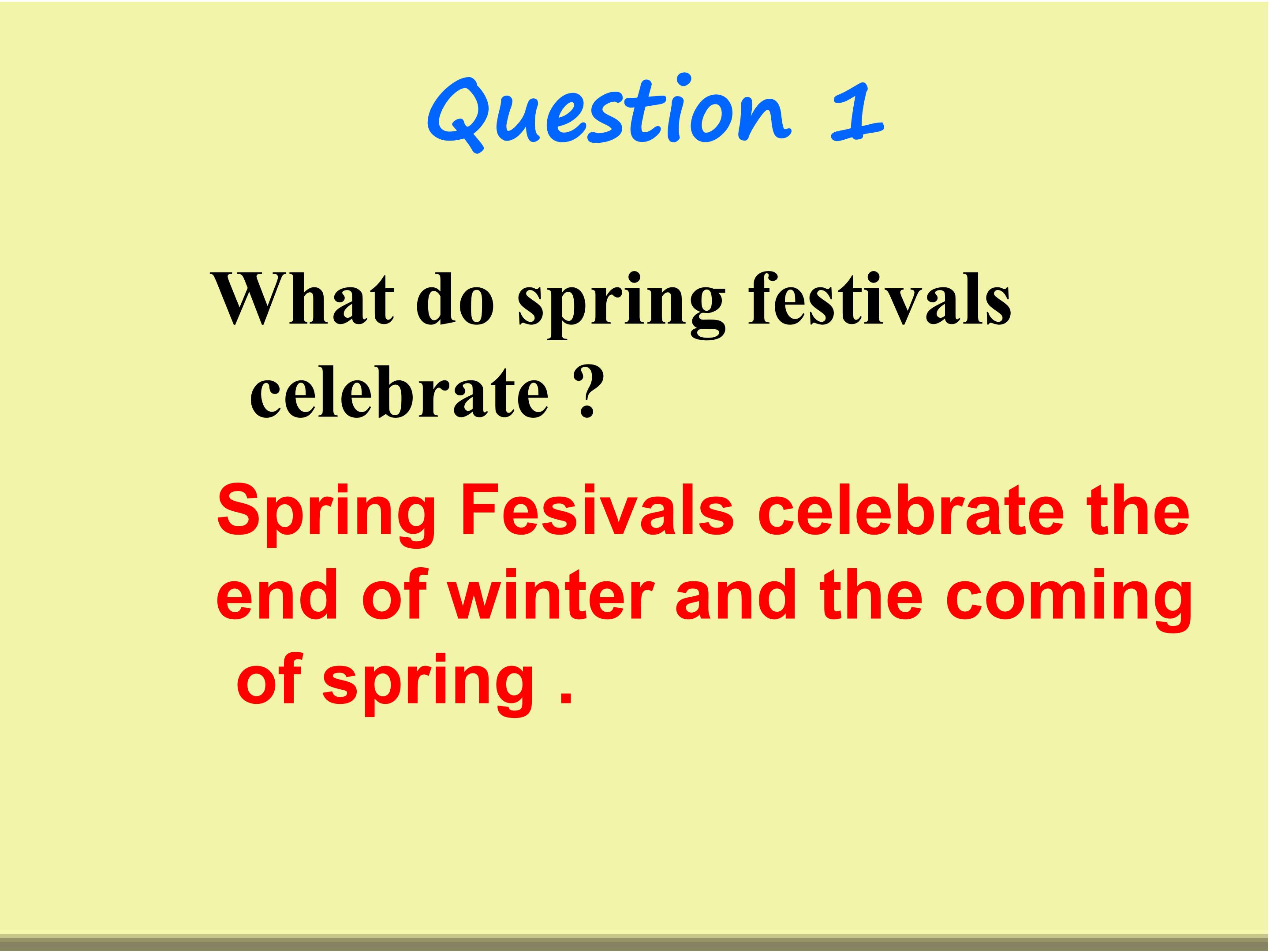 Question 1

What do spring festivals celebrate ?

Spring Fesivals celebrate the end of winter and the coming of spring .